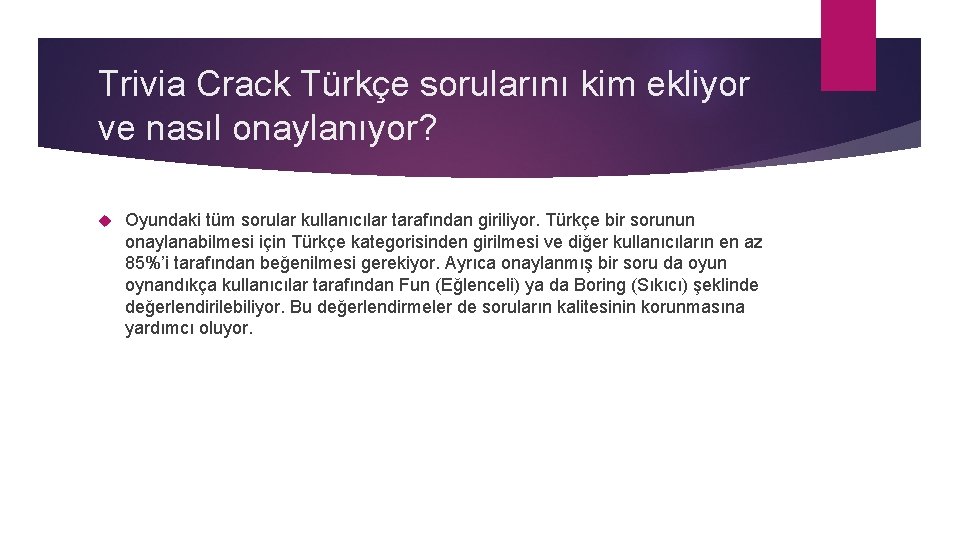 Trivia Crack Türkçe sorularını kim ekliyor ve nasıl onaylanıyor?

Oyundaki tüm sorular kullanıcılar tarafından giriliyor. Türkçe bir sorunun onaylanabilmesi için Türkçe kategorisinden girilmesi ve diğer kullanıcıların en az 85%'i tarafından beğenilmesi gerekiyor. Ayrıca onaylanmış bir soru da oyun oynandıkça kullanıcılar tarafından Fun (Eğlenceli) ya da Boring (Sıkıcı) şeklinde değerlendirilebiliyor. Bu değerlendirmeler de soruların kalitesinin korunmasına yardımcı oluyor.